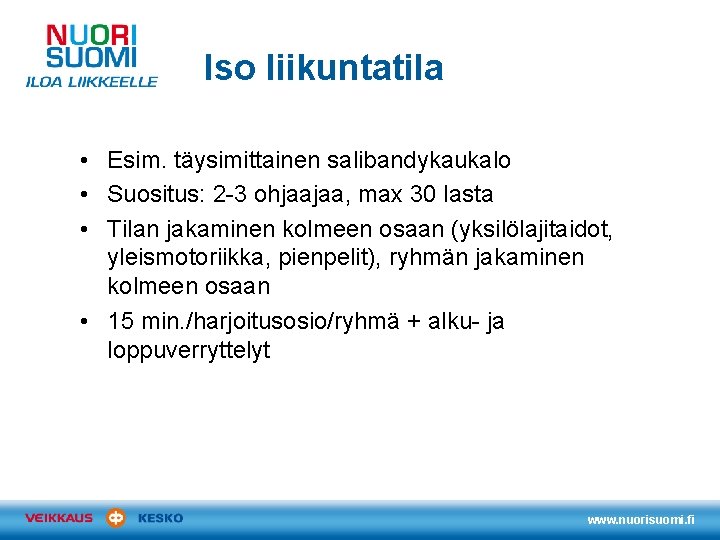 NUORI SUOMI
ILOA LIIKKEELLE

Iso liikuntatila

• Esim. täysimittainen salibandykaukalo
• Suositus: 2-3 ohjaajaa, max 30 lasta
• Tilan jakaminen kolmeen osaan (yksilölajitaidot, yleismotoriikka, pienpelit), ryhmän jakaminen kolmeen osaan
• 15 min./harjoitusosio/ryhmä + alku- ja loppuverryttelyt

VEIKKAUS KESKO
www.nuorisuomi.fi